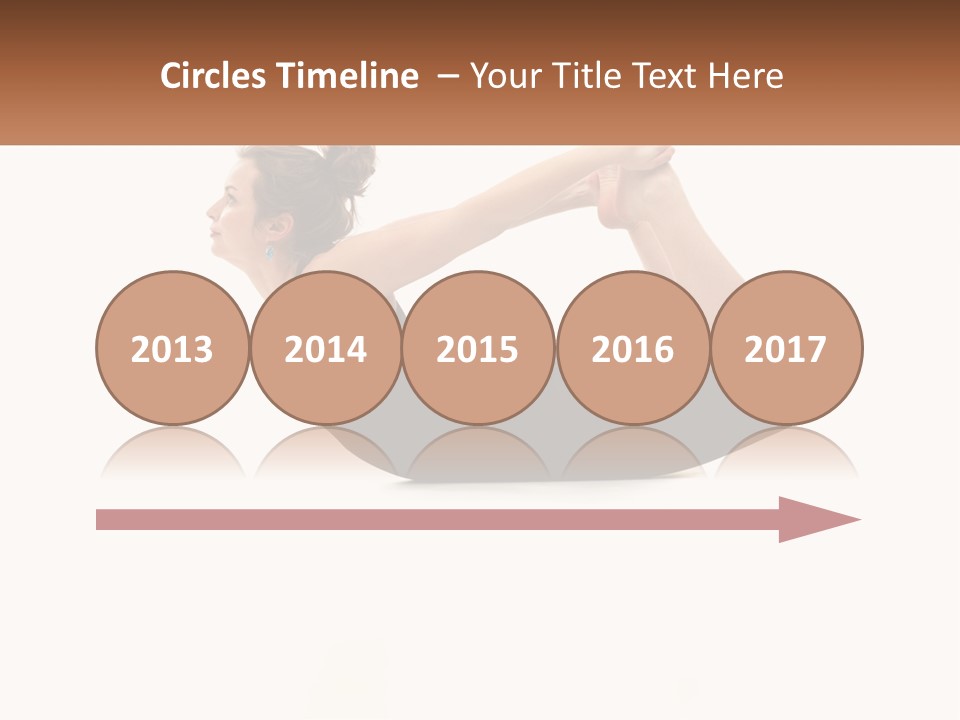 Circles Timeline – Your Title Text Here

2013

2014

2015

2016

2017